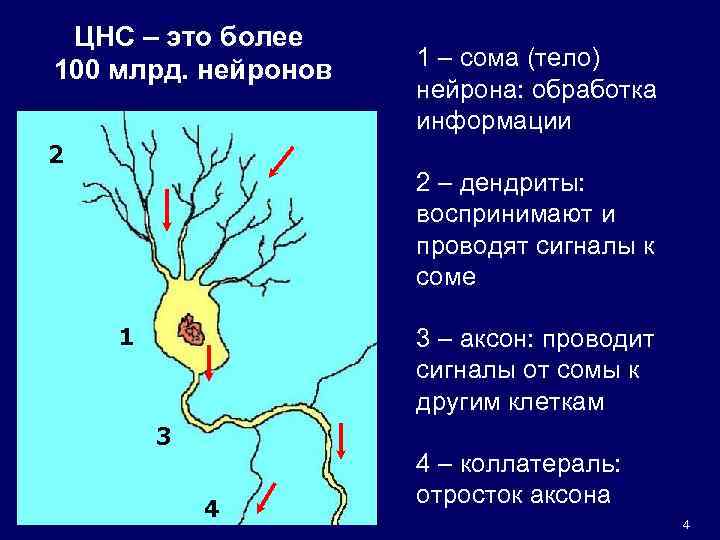 ЦНС – это более 100 млрд. нейронов

2

1

3

4

1 – сома (тело) нейрона: обработка информации

2 – дендриты: воспринимают и проводят сигналы к соме

3 – аксон: проводит сигналы от сомы к другим клеткам

4 – коллатераль: отросток аксона

4